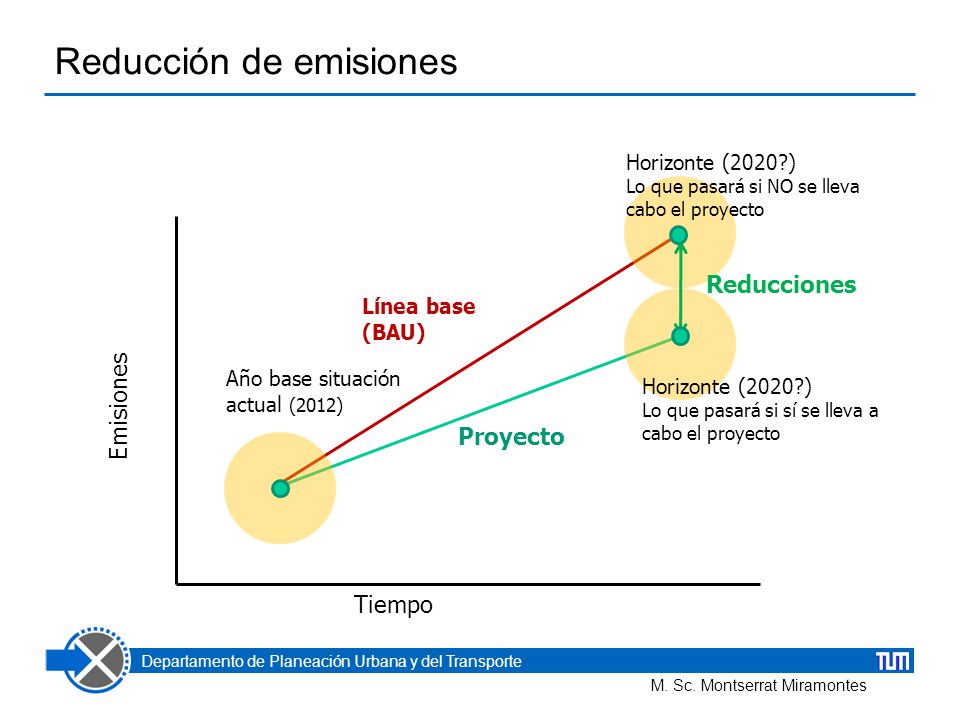 Reducción de emisiones

Horizonte (2020?)
Lo que pasará si NO se lleva cabo el proyecto

Reducciones

Línea base (BAU)

Emisiones

Año base situación actual (2012)

Horizonte (2020?)
Lo que pasará si sí se lleva a cabo el proyecto

Proyecto

Tiempo

Departamento de Planeación Urbana y del Transporte

TUM

M. Sc. Montserrat Miramontes